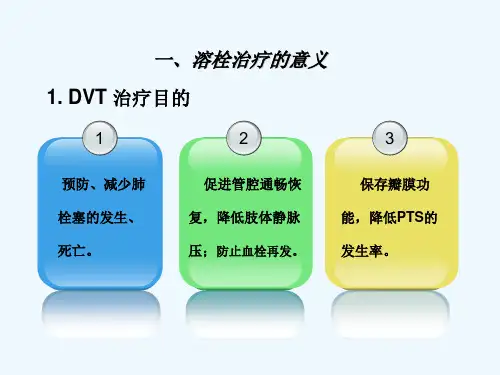 一、溶栓治疗的意义

1. DVT 治疗目的

1

预防、减少肺栓塞的发生、死亡。

2

促进管腔通畅恢复，降低肢体静脉压；防止血栓再发。

3

保存瓣膜功能，降低PTS的发生率。